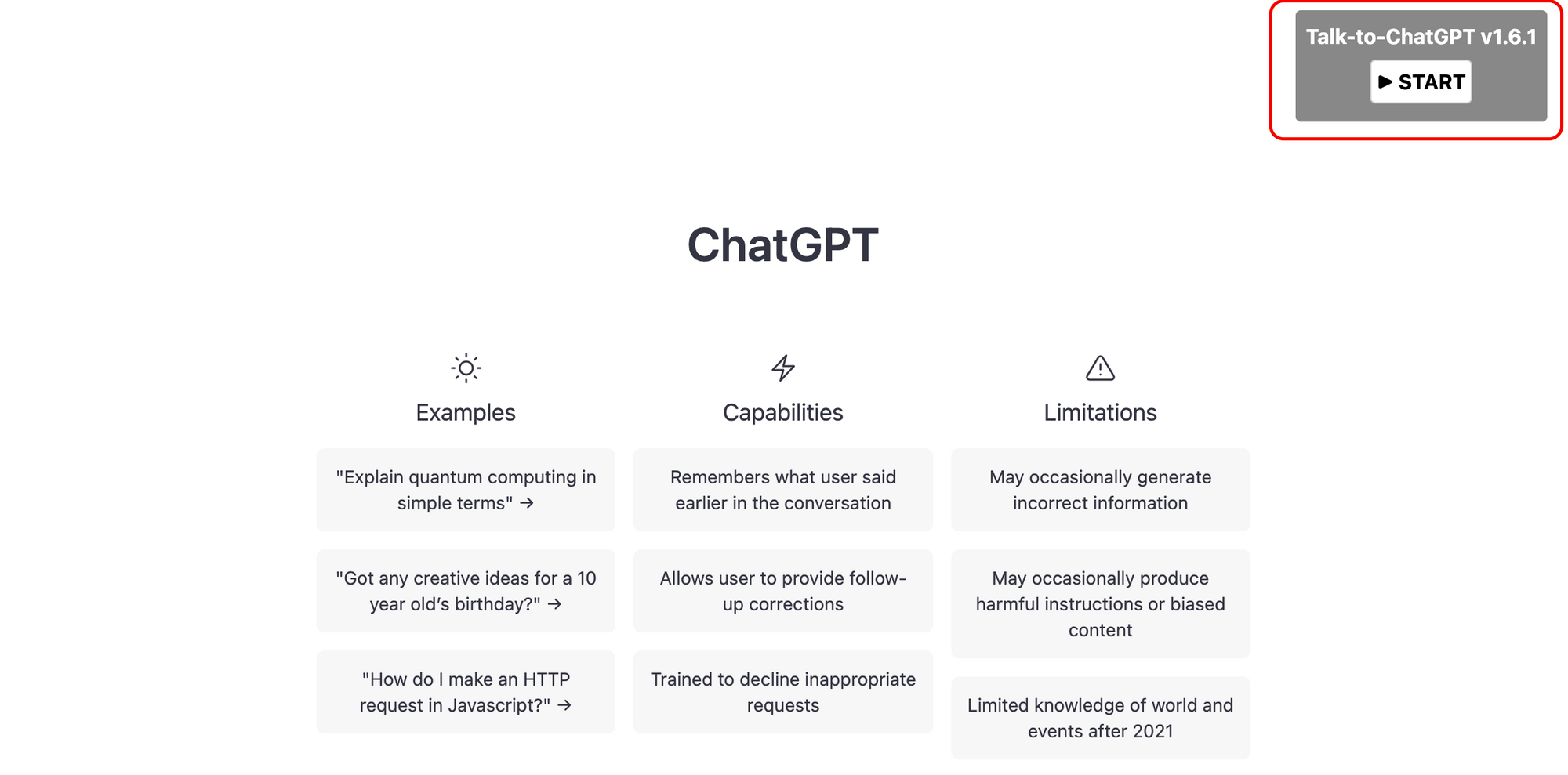 Talk-to-ChatGPT v1.6.1

▶ START

ChatGPT

Examples

"Explain quantum computing in simple terms" →

"Got any creative ideas for a 10 year old's birthday?" →

"How do I make an HTTP request in Javascript?" →

Capabilities

Remembers what user said earlier in the conversation

Allows user to provide follow-up corrections

Trained to decline inappropriate requests

Limitations

May occasionally generate incorrect information

May occasionally produce harmful instructions or biased content

Limited knowledge of world and events after 2021